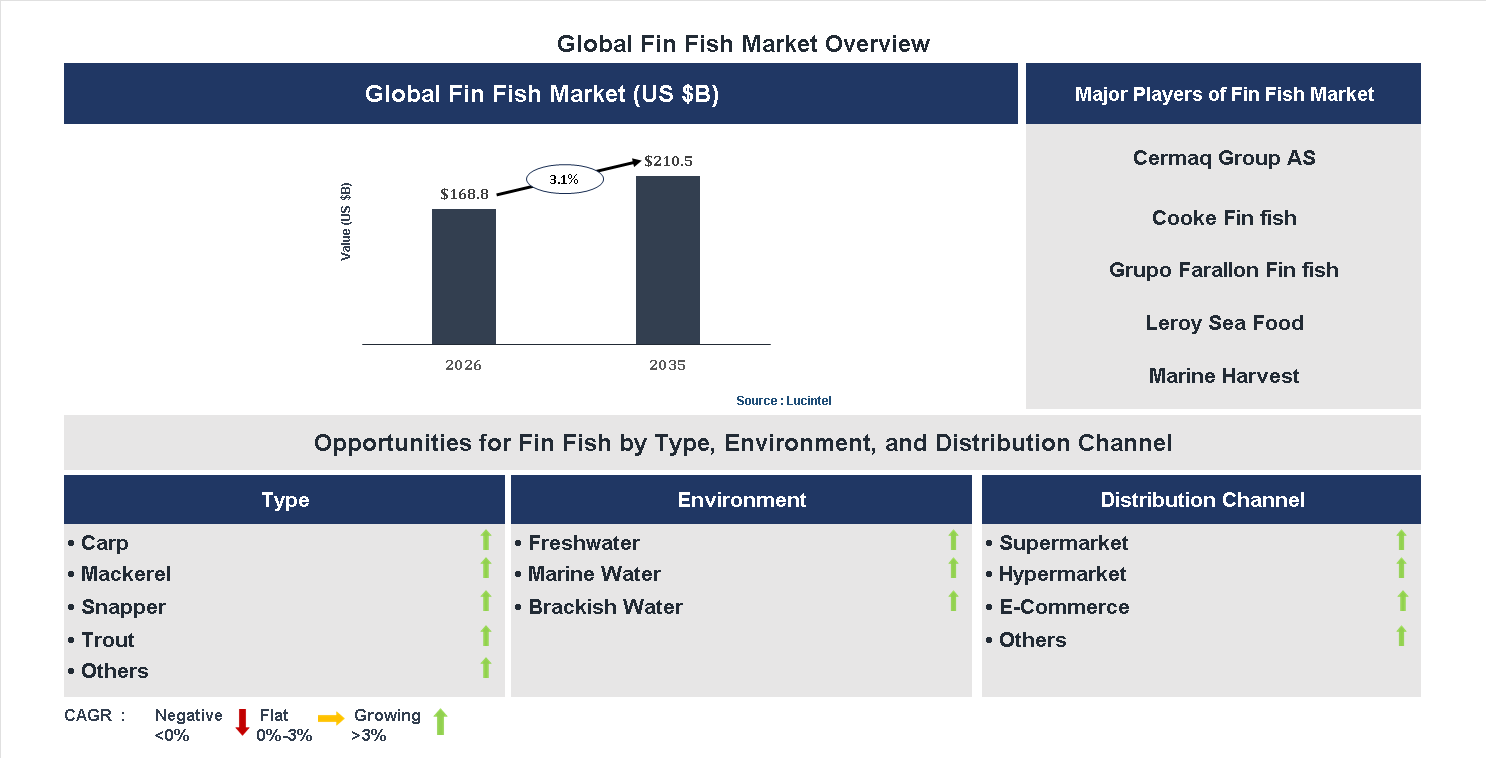 Global Fin Fish Market Overview

Global Fin Fish Market (US $B)

Value (US $B)

$168.8

3.1%

$210.5

2026

2035

Source : Lucintel

Major Players of Fin Fish Market

Cermaq Group AS

Cooke Fin fish

Grupo Farallon Fin fish

Leroy Sea Food

Marine Harvest

Opportunities for Fin Fish by Type, Environment, and Distribution Channel

Type

• Carp
• Mackerel
• Snapper
• Trout
• Others

Environment

• Freshwater
• Marine Water
• Brackish Water

Distribution Channel

• Supermarket
• Hypermarket
• E-Commerce
• Others

CAGR : Negative <0% Flat 0%-3% Growing >3%